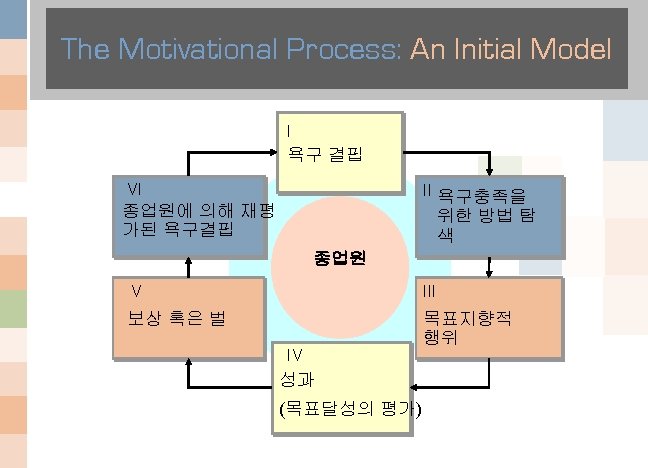 The Motivational Process: An Initial Model

I
욕구 결핍

II 욕구충족을 위한 방법 탐색

III
목표지향적 행위

IV
성과
(목표달성의 평가)

V
보상 혹은 벌

VI
종업원에 의해 재평가된 욕구결핍

종업원